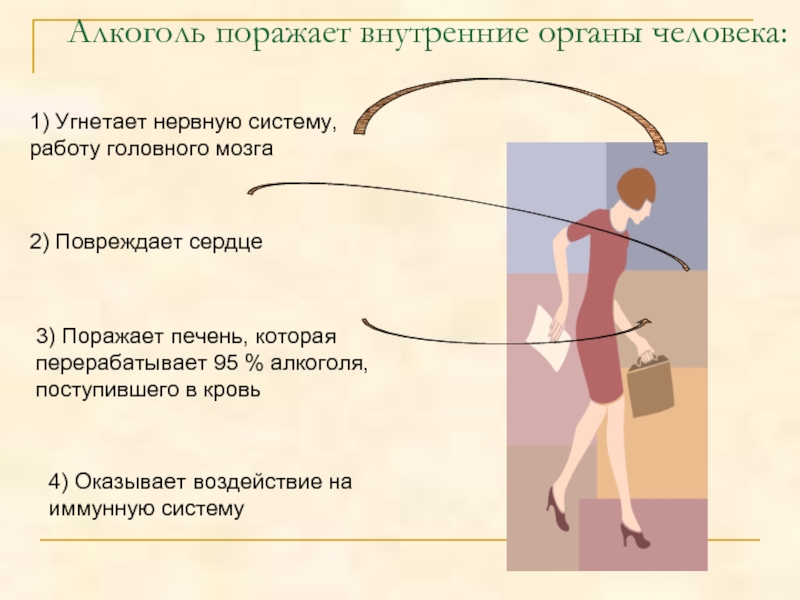 Алкоголь поражает внутренние органы человека:

1) Угнетает нервную систему, работу головного мозга

2) Повреждает сердце

3) Поражает печень, которая перерабатывает 95 % алкоголя, поступившего в кровь

4) Оказывает воздействие на иммунную систему